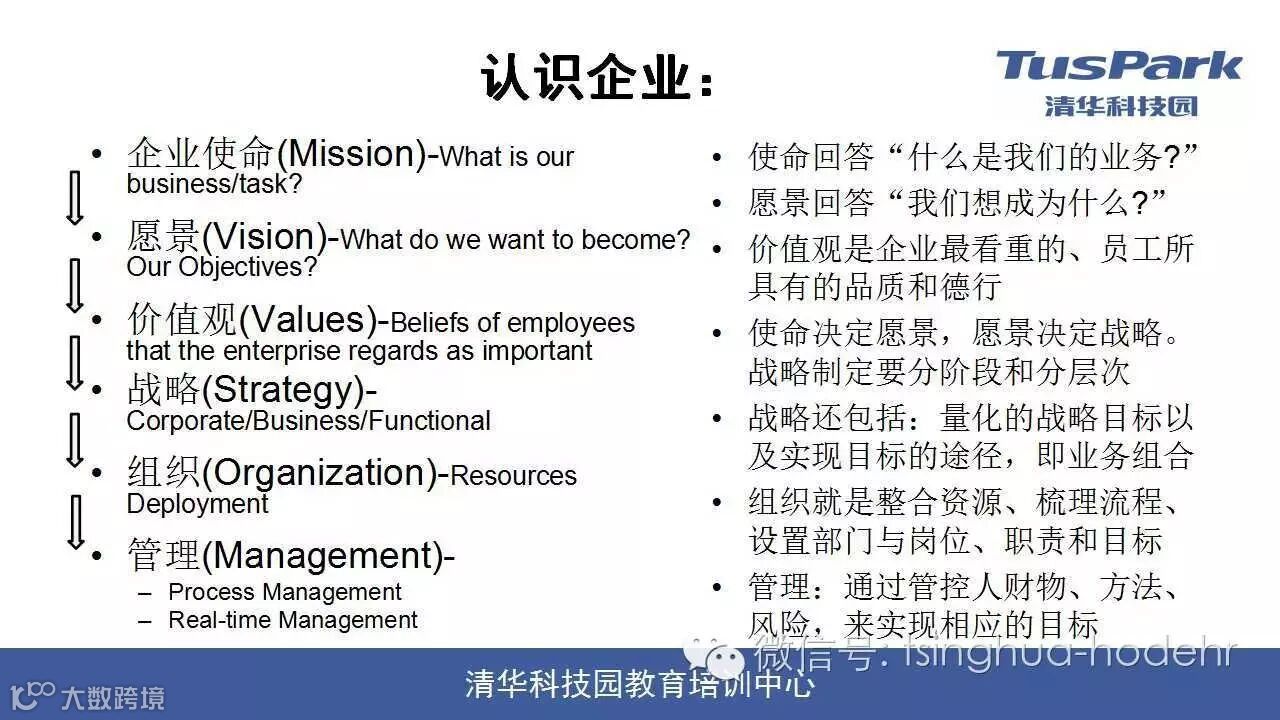 认识企业：

TusPark
清华科技园

• 企业使命(Mission)-What is our business/task?
• 愿景(Vision)-What do we want to become? Our Objectives?
• 价值观(Values)-Beliefs of employees that the enterprise regards as important
• 战略(Strategy)-Corporate/Business/Functional
• 组织(Organization)-Resources Deployment
• 管理(Management)-
– Process Management
– Real-time Management

• 使命回答“什么是我们的业务?”
• 愿景回答“我们想成为什么?”
• 价值观是企业最看重的、员工所具有的品质和德行
• 使命决定愿景，愿景决定战略。战略制定要分阶段和分层次
• 战略还包括：量化的战略目标以及实现目标的途径，即业务组合
• 组织就是整合资源、梳理流程、设置部门与岗位、职责和目标
• 管理：通过管控人财物、方法、风险，来实现相应的目标

微信号: tsinghua-hodehr

清华科技园教育培训中心

大数跨境